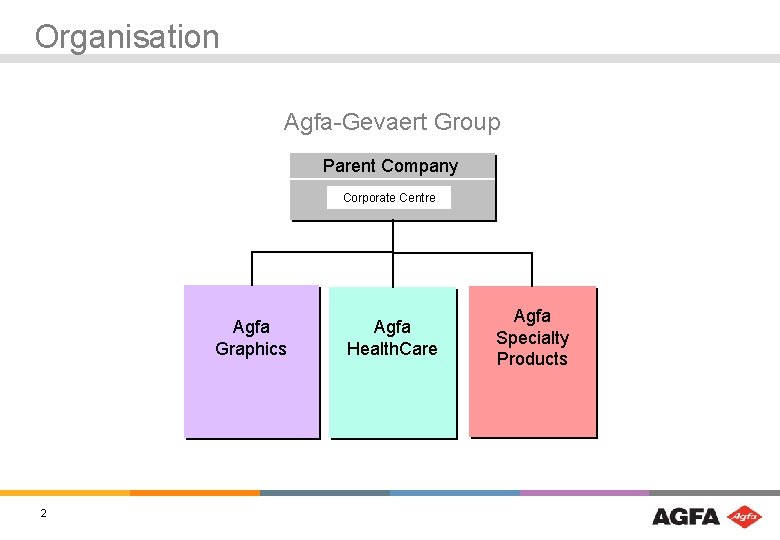 Organisation

Agfa-Gevaert Group

Parent Company

Corporate Centre

Agfa Graphics

Agfa HealthCare

Agfa Specialty Products

2

AGFA Agfa